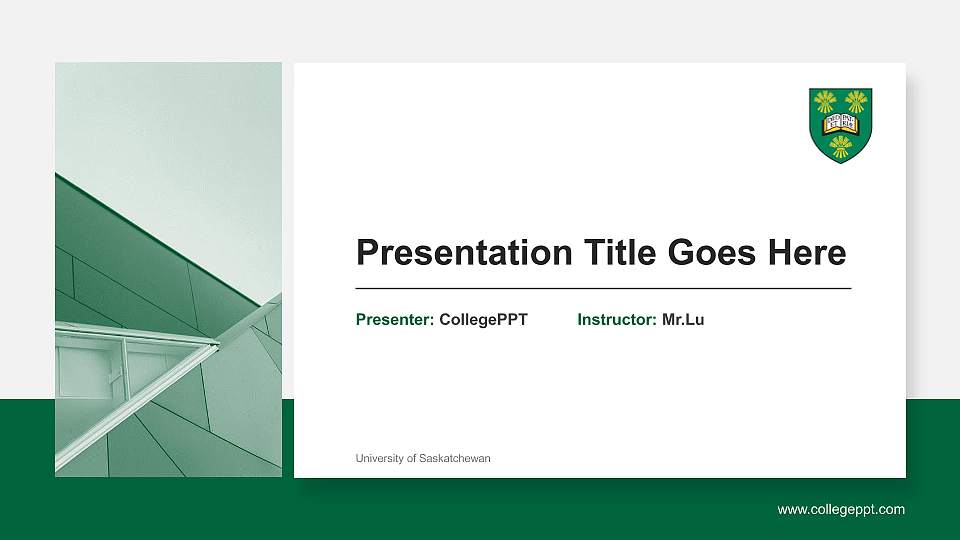 Presentation Title Goes Here

Presenter: CollegePPT Instructor: Mr.Lu

University of Saskatchewan

www.collegeppt.com